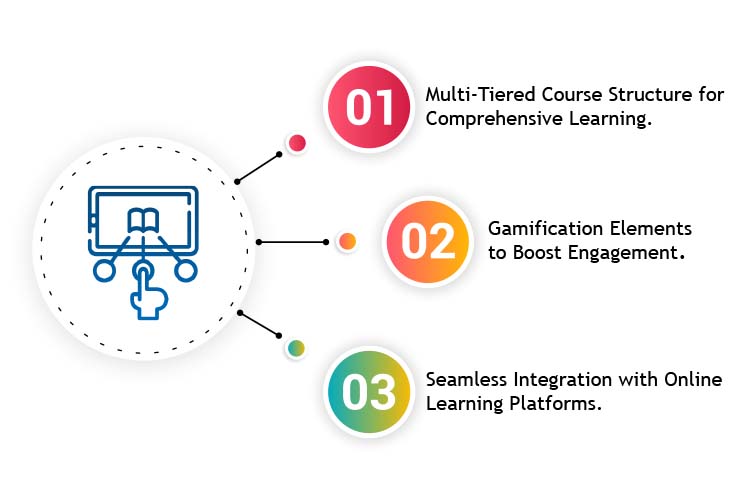 01
Multi-Tiered Course Structure for Comprehensive Learning.

02
Gamification Elements to Boost Engagement.

03
Seamless Integration with Online Learning Platforms.